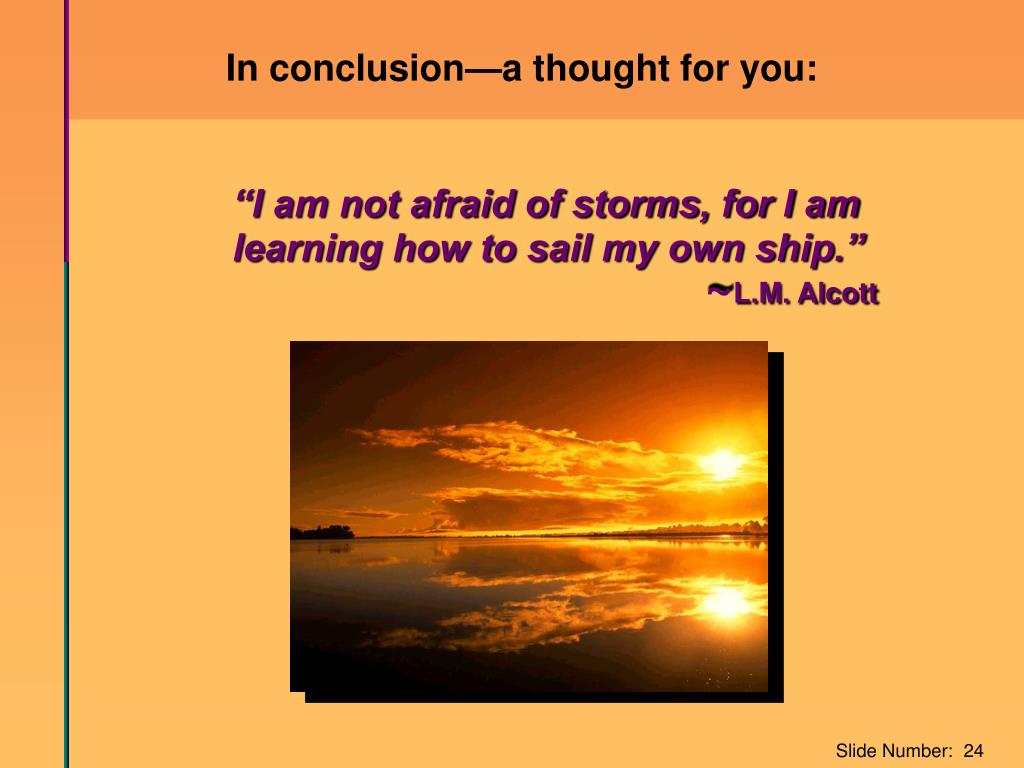 In conclusion—a thought for you:

“I am not afraid of storms, for I am learning how to sail my own ship.”
~L.M. Alcott

Slide Number: 24